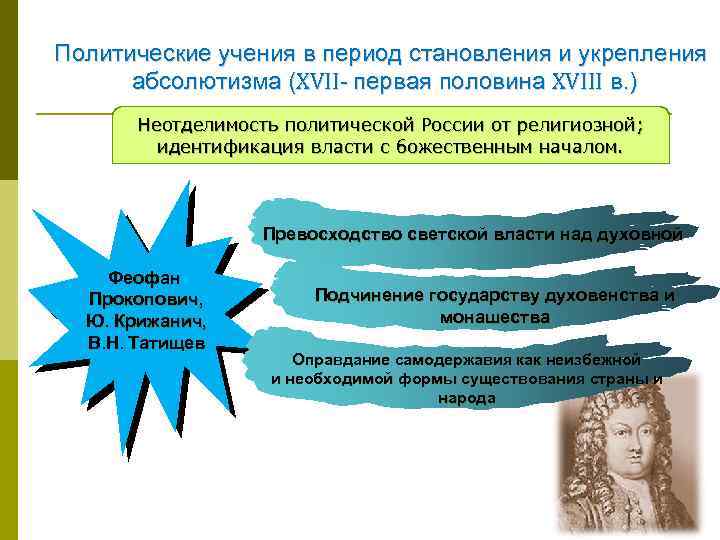 Политические учения в период становления и укрепления абсолютизма (XVII- первая половина XVIII в.)

Неотделимость политической России от религиозной; идентификация власти с божественным началом.

Феофан Прокопович, Ю. Крижанич, В.Н. Татищев

Превосходство светской власти над духовной

Подчинение государству духовенства и монашества

Оправдание самодержавия как неизбежной и необходимой формы существования страны и народа